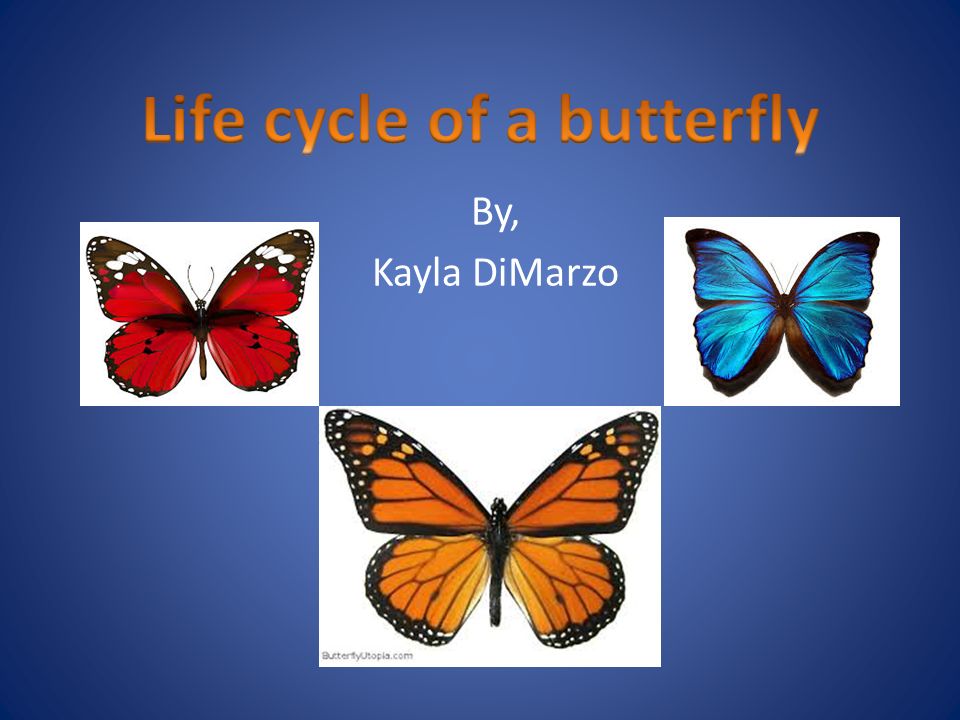 Life cycle of a butterfly

By,
Kayla DiMarzo

ButterflyUtopia.com